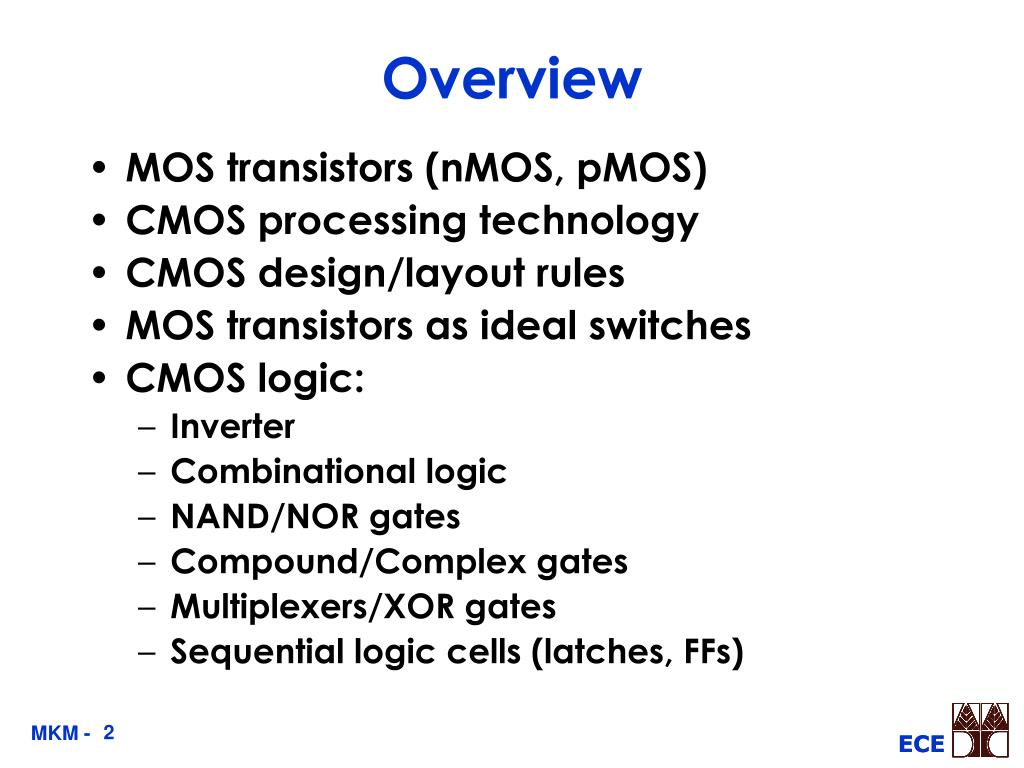 Overview

• MOS transistors (nMOS, pMOS)
• CMOS processing technology
• CMOS design/layout rules
• MOS transistors as ideal switches
• CMOS logic:
– Inverter
– Combinational logic
– NAND/NOR gates
– Compound/Complex gates
– Multiplexers/XOR gates
– Sequential logic cells (latches, FFs)

MKM - 2

ECE